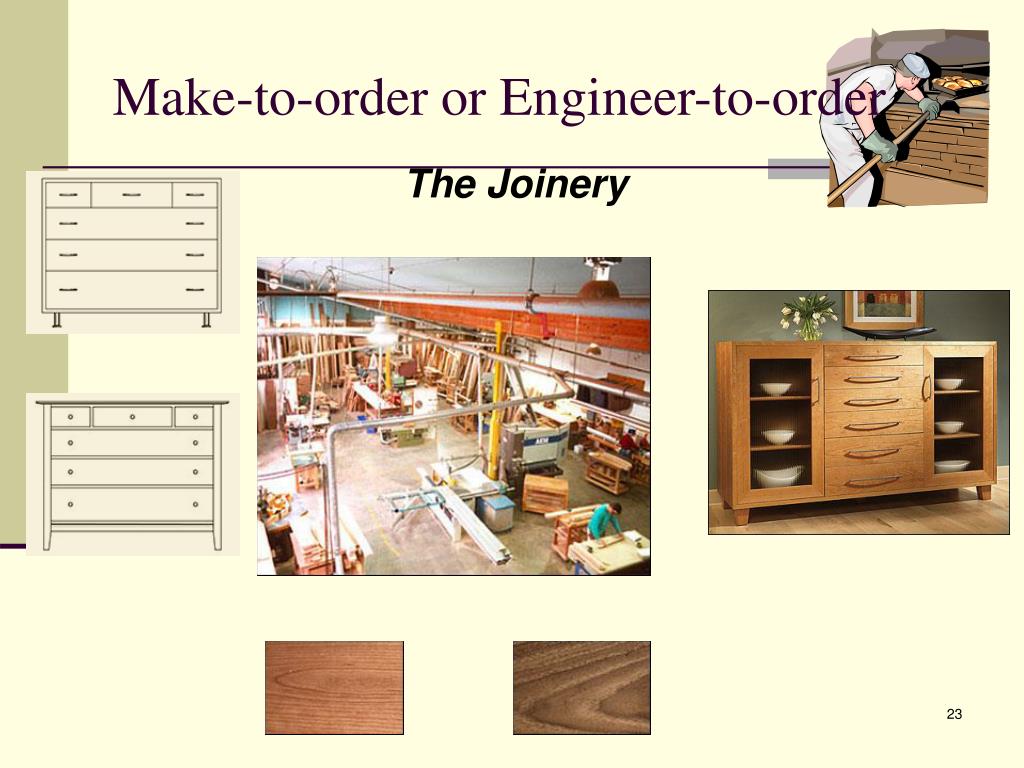 Make-to-order or Engineer-to-order

The Joinery

23